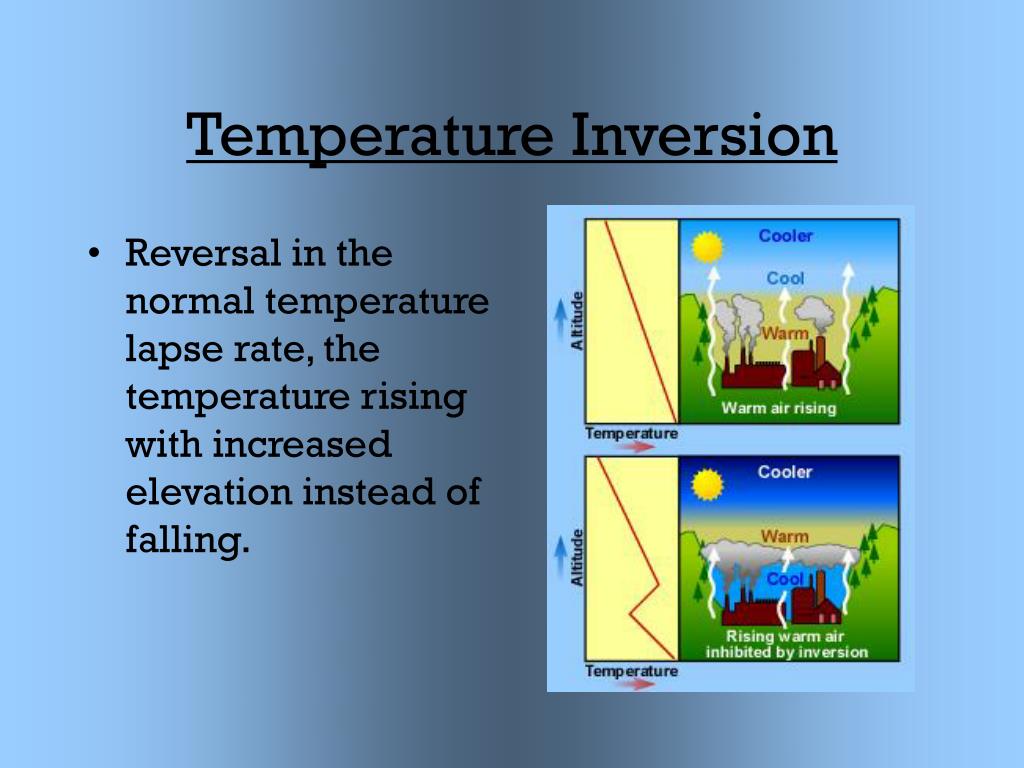 Temperature Inversion

• Reversal in the normal temperature lapse rate, the temperature rising with increased elevation instead of falling.

Altitude
Cooler
Cool
Warm
Warm air rising
Temperature

Altitude
Cooler
Warm
Cool
Rising warm air inhibited by inversion
Temperature